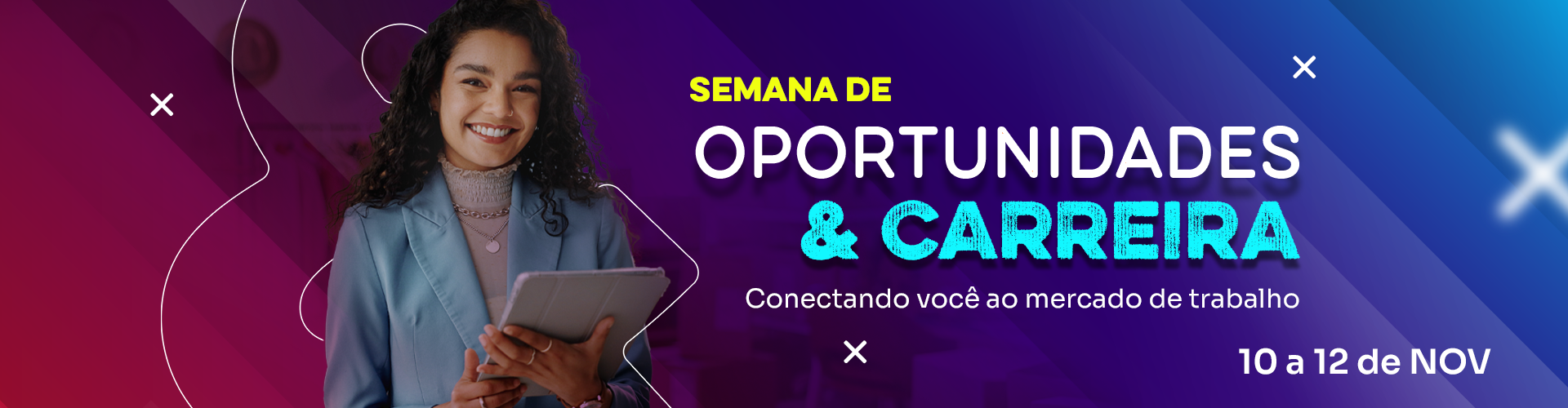 SEMANA DE
OPORTUNIDADES
& CARREIRA
Conectando você ao mercado de trabalho

10 a 12 de NOV